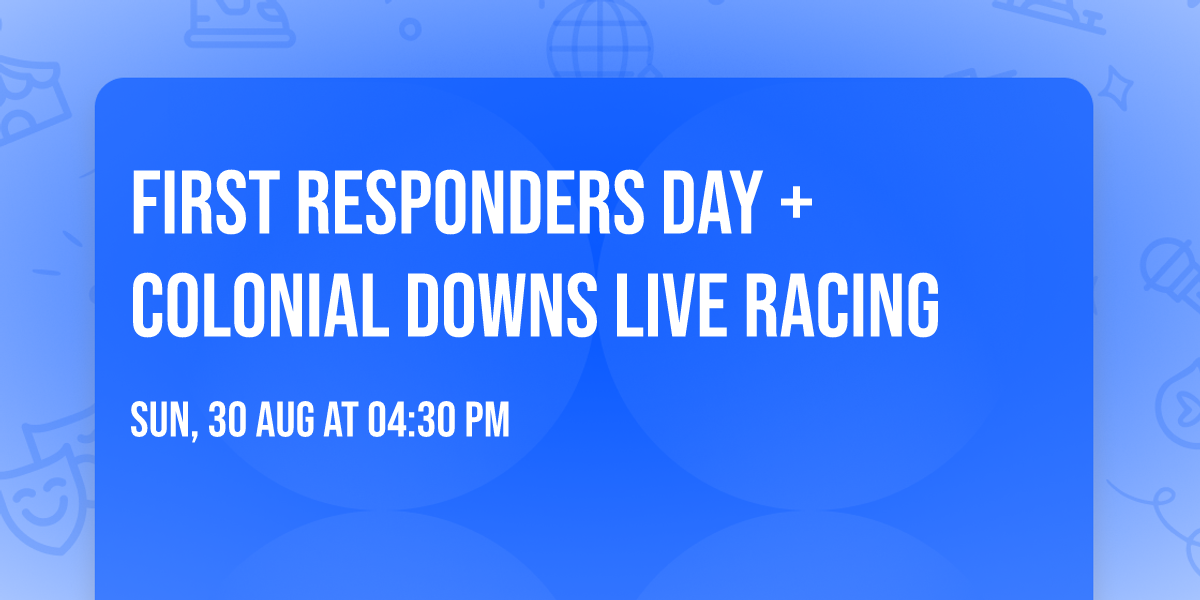 FIRST RESPONDERS DAY + COLONIAL DOWNS LIVE RACING

SUN, 30 AUG AT 04:30 PM